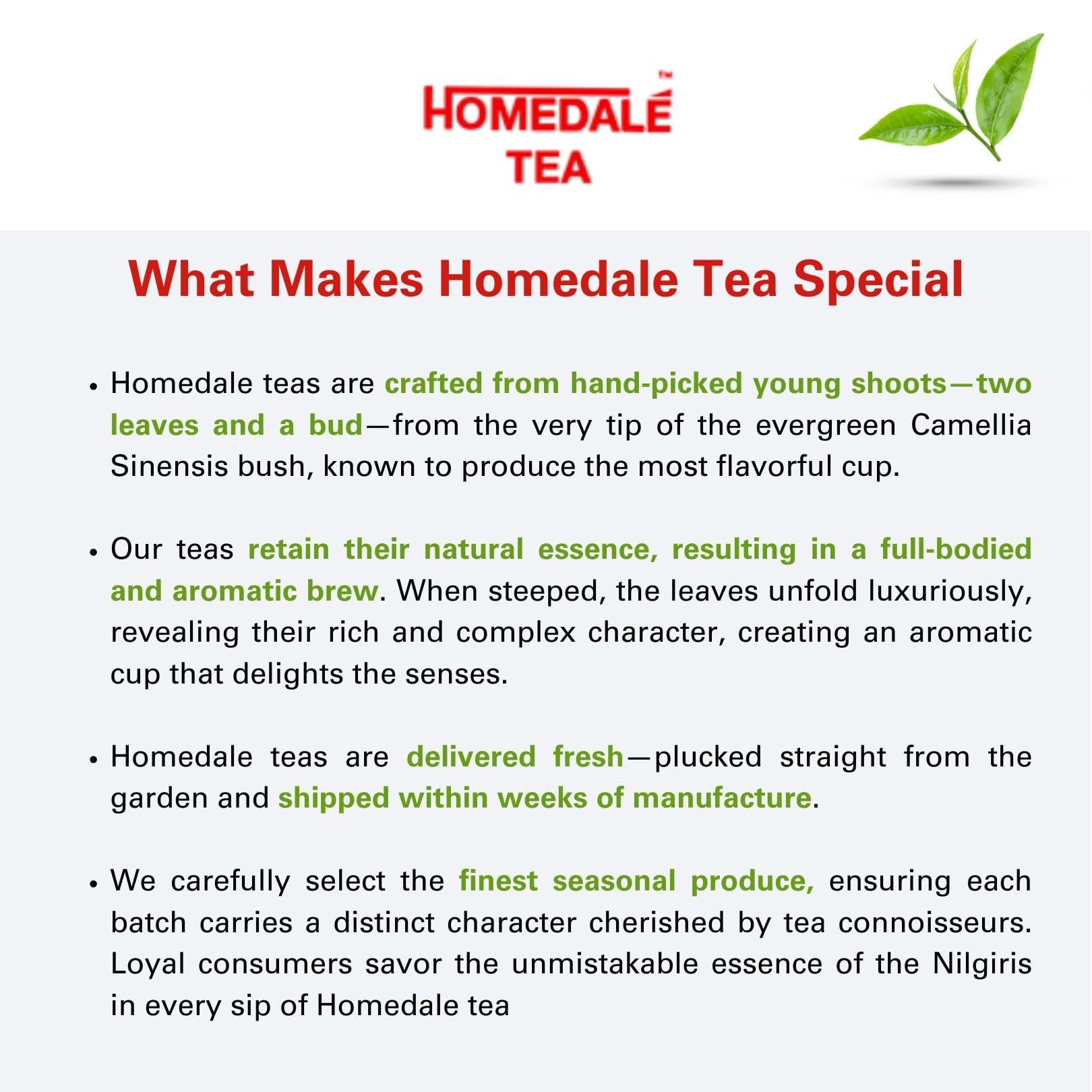 HOMEDALÉ™
TEA

What Makes Homedale Tea Special

• Homedale teas are crafted from hand-picked young shoots—two leaves and a bud—from the very tip of the evergreen Camellia Sinensis bush, known to produce the most flavorful cup.

• Our teas retain their natural essence, resulting in a full-bodied and aromatic brew. When steeped, the leaves unfold luxuriously, revealing their rich and complex character, creating an aromatic cup that delights the senses.

• Homedale teas are delivered fresh—plucked straight from the garden and shipped within weeks of manufacture.

• We carefully select the finest seasonal produce, ensuring each batch carries a distinct character cherished by tea connoisseurs. Loyal consumers savor the unmistakable essence of the Nilgiris in every sip of Homedale tea